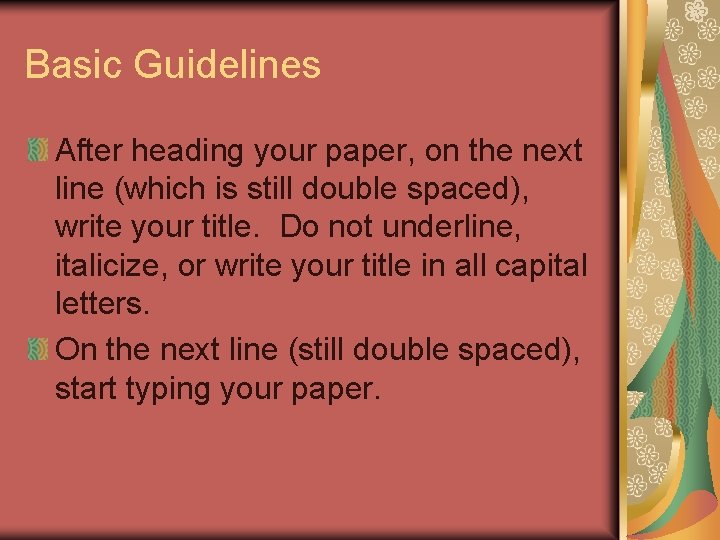 Basic Guidelines

After heading your paper, on the next line (which is still double spaced), write your title.  Do not underline, italicize, or write your title in all capital letters.

On the next line (still double spaced), start typing your paper.